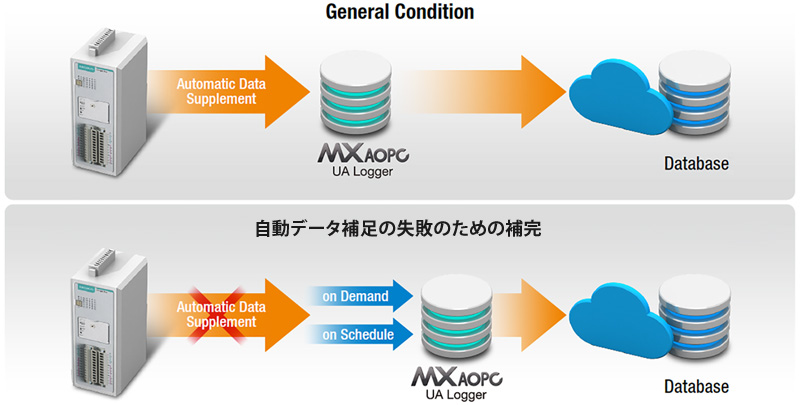 General Condition

Automatic Data Supplement

MX AOPC
UA Logger

Database

自動データ補足の失敗のための補完

Automatic Data Supplement

on Demand

on Schedule

MX AOPC
UA Logger

Database